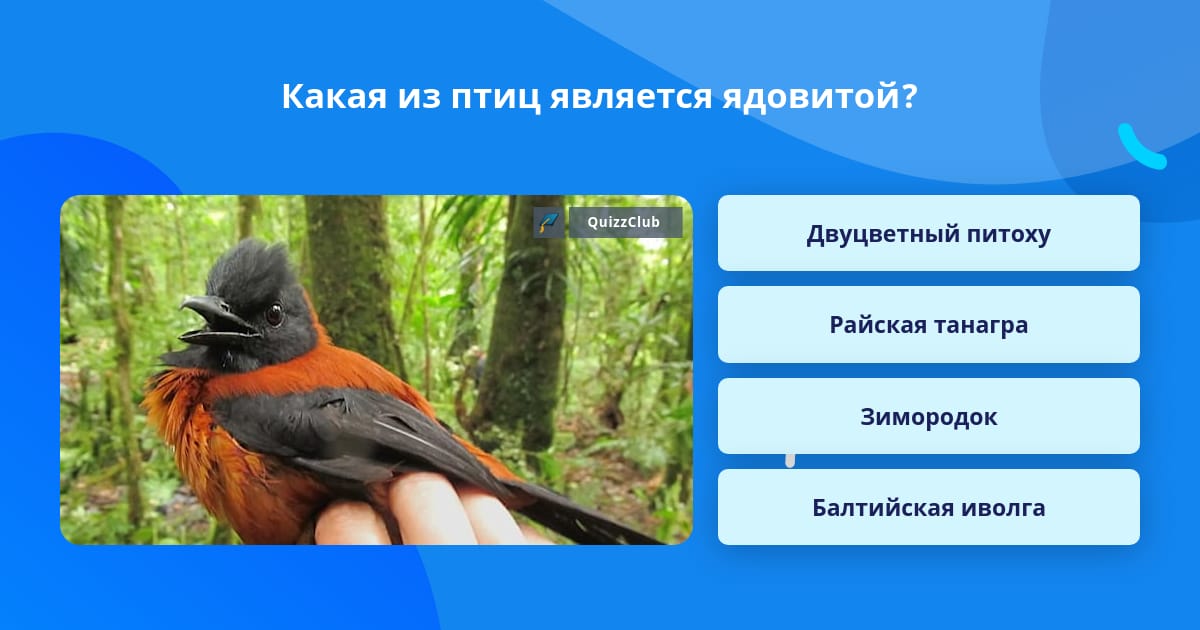 Какая из птиц является ядовитой?

QuizzClub

Двуцветный питоху

Райская танагра

Зимородок

Балтийская иволга